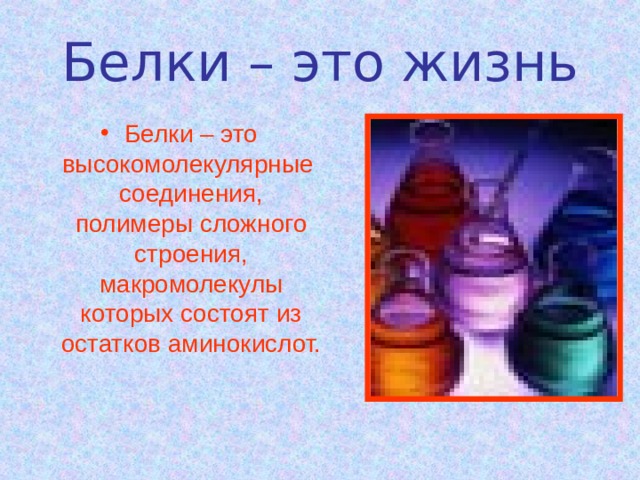 Белки – это жизнь

• Белки – это высокомолекулярные соединения, полимеры сложного строения, макромолекулы которых состоят из остатков аминокислот.